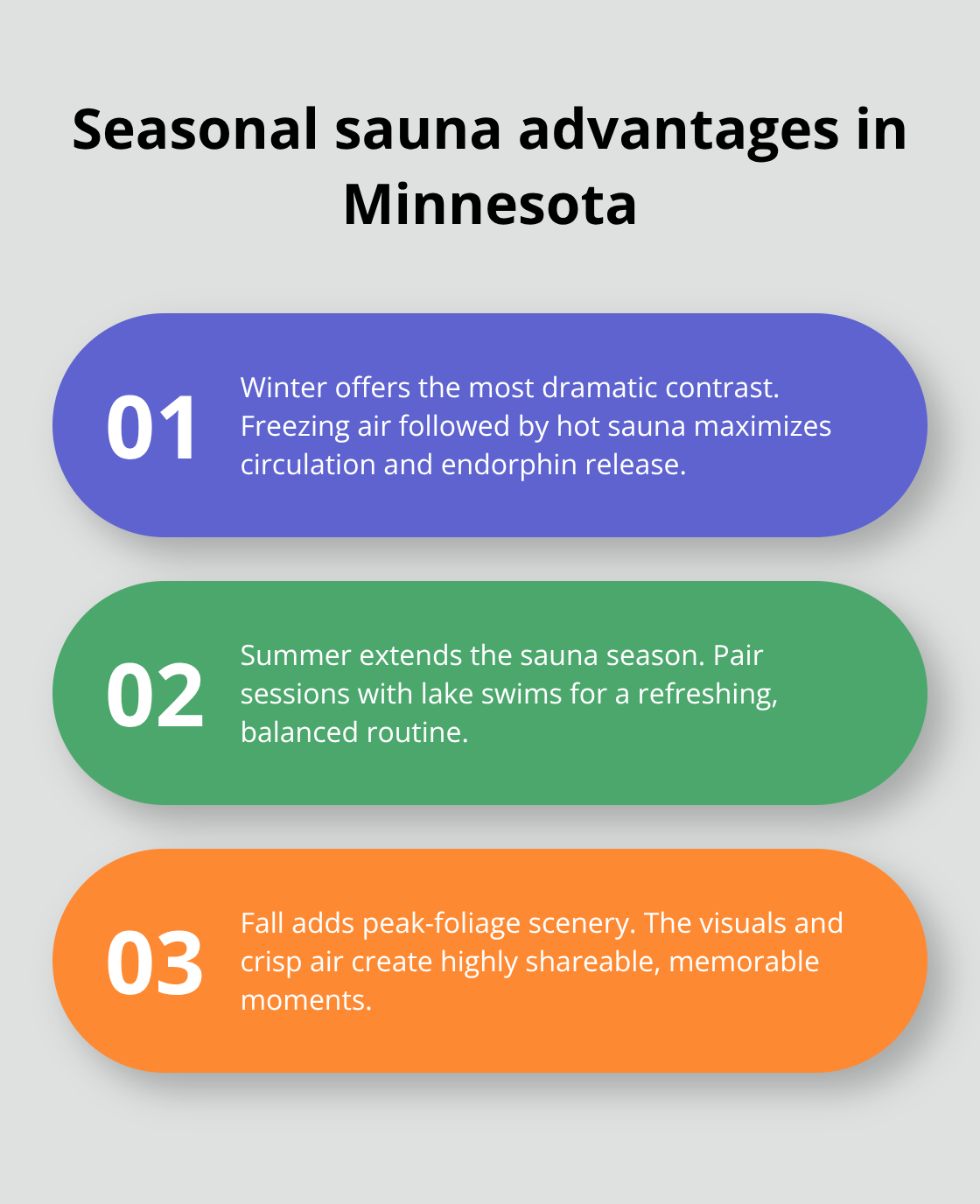 Seasonal sauna advantages in Minnesota

01

Winter offers the most dramatic contrast. Freezing air followed by hot sauna maximizes circulation and endorphin release.

02

Summer extends the sauna season. Pair sessions with lake swims for a refreshing, balanced routine.

03

Fall adds peak-foliage scenery. The visuals and crisp air create highly shareable, memorable moments.